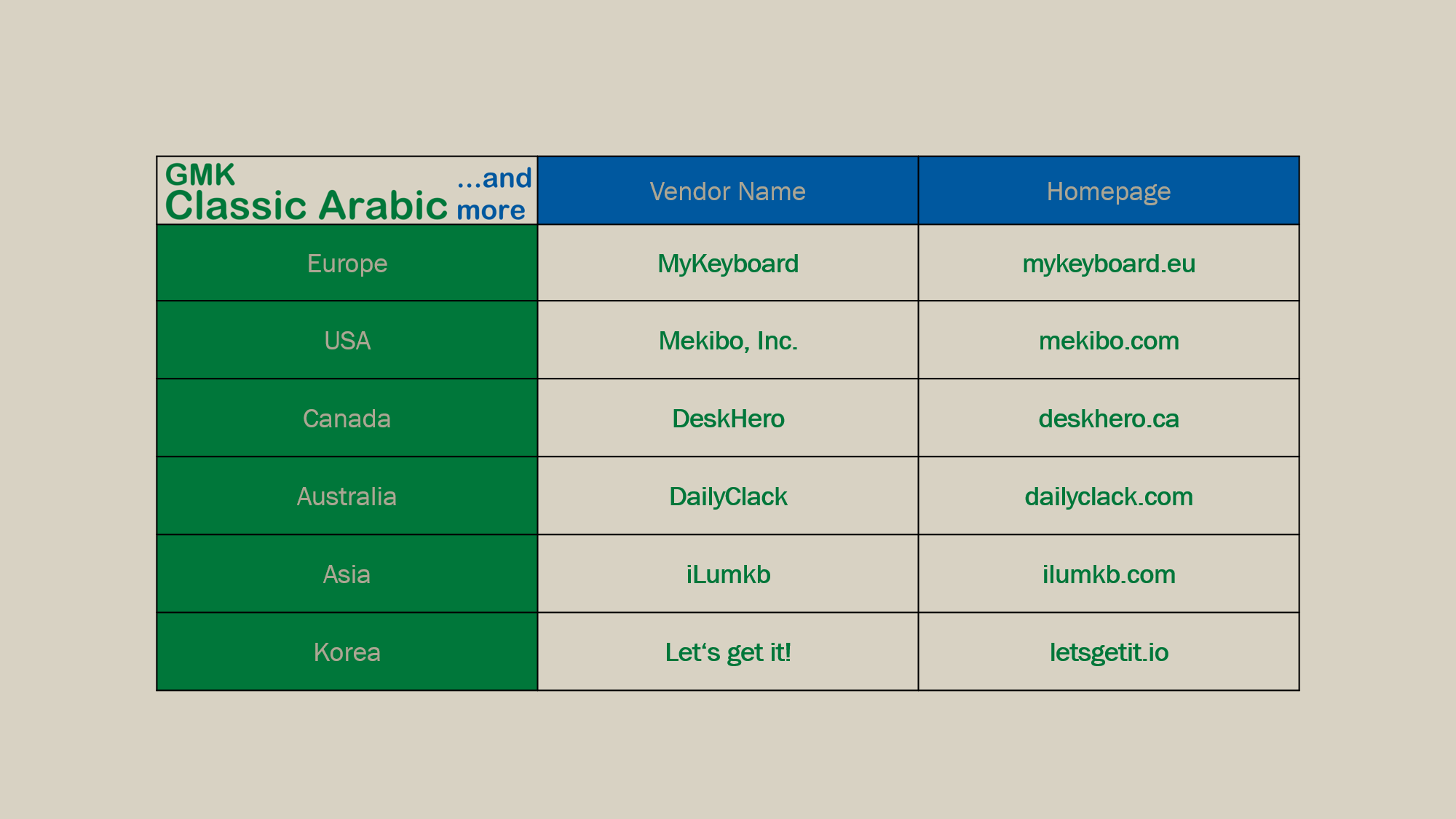 | GMK Classic Arabic ...and more | Vendor Name | Homepage |
|---|---|---|
| Europe | MyKeyboard | mykeyboard.eu |
| USA | Mekibo, Inc. | mekibo.com |
| Canada | DeskHero | deskhero.ca |
| Australia | DailyClack | dailyclack.com |
| Asia | iLumkb | ilumkb.com |
| Korea | Let‘s get it! | letsgetit.io |